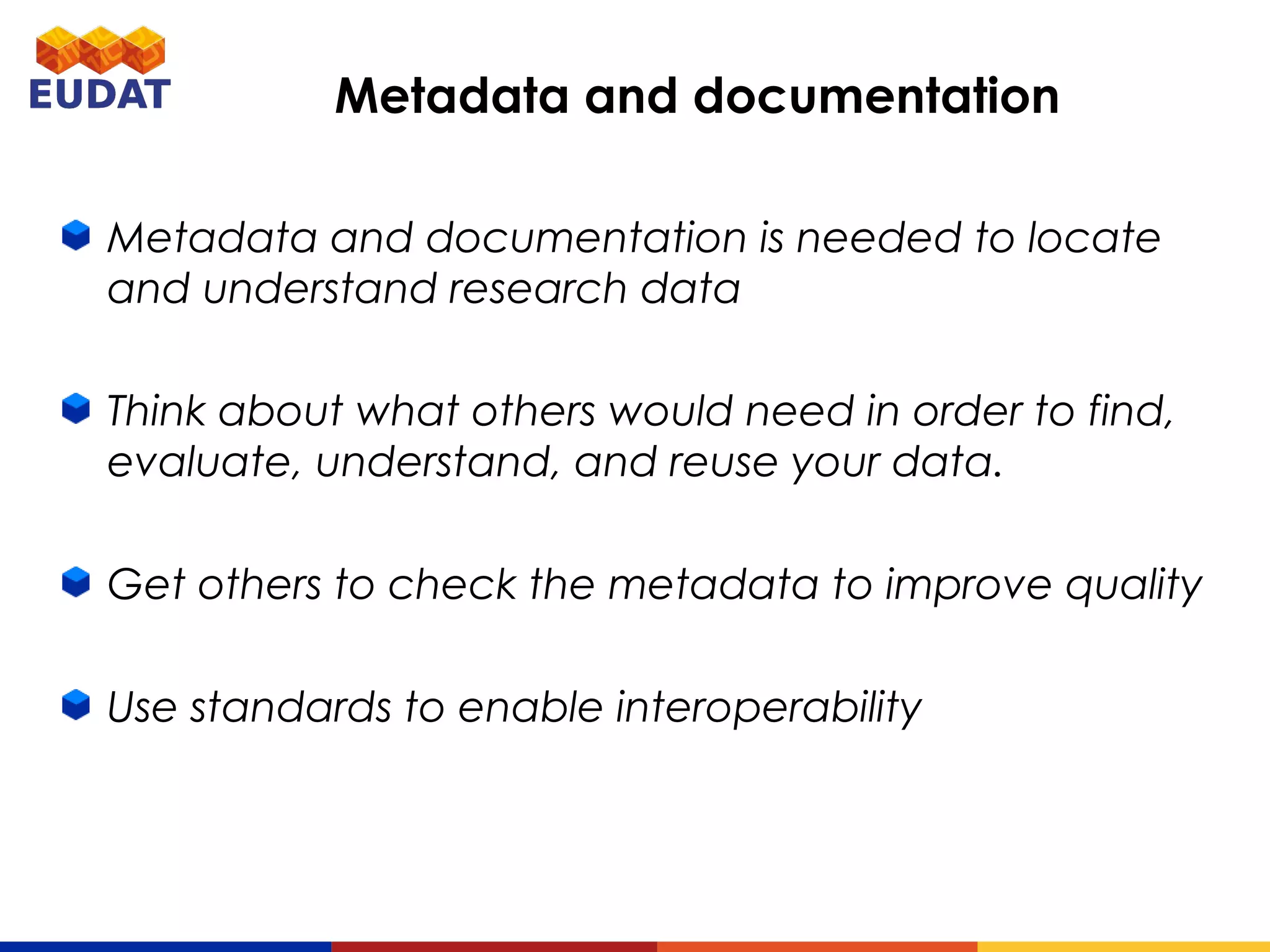 EUDAT

Metadata and documentation

Metadata and documentation is needed to locate and understand research data

Think about what others would need in order to find, evaluate, understand, and reuse your data.

Get others to check the metadata to improve quality

Use standards to enable interoperability